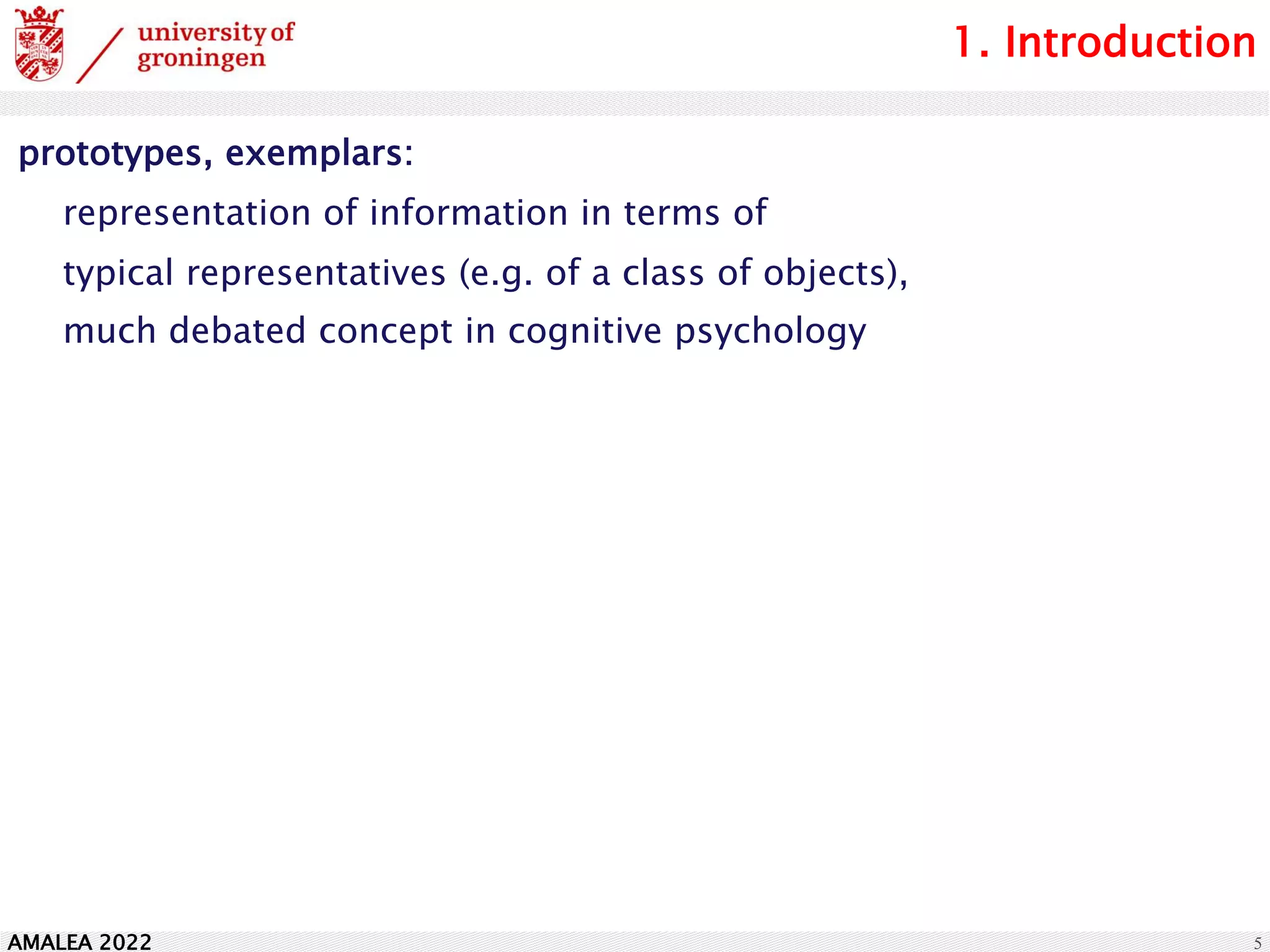 university of groningen

1. Introduction

prototypes, exemplars:

representation of information in terms of

typical representatives (e.g. of a class of objects),

much debated concept in cognitive psychology

AMALEA 2022

5